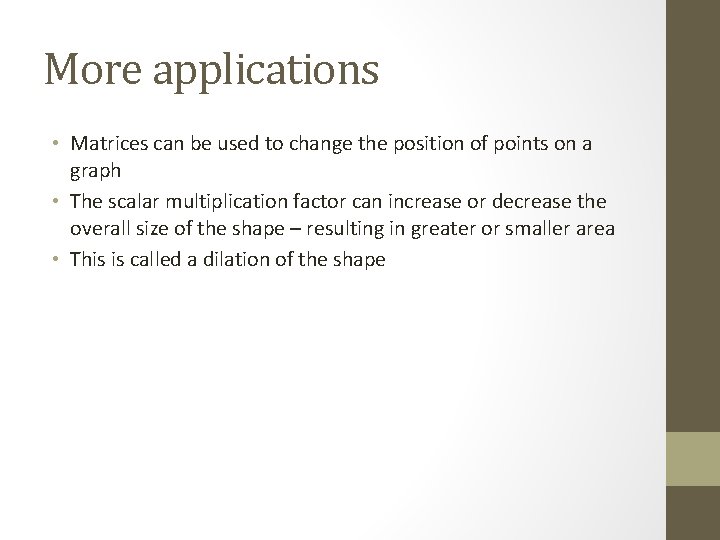 More applications

• Matrices can be used to change the position of points on a graph
• The scalar multiplication factor can increase or decrease the overall size of the shape – resulting in greater or smaller area
• This is called a dilation of the shape